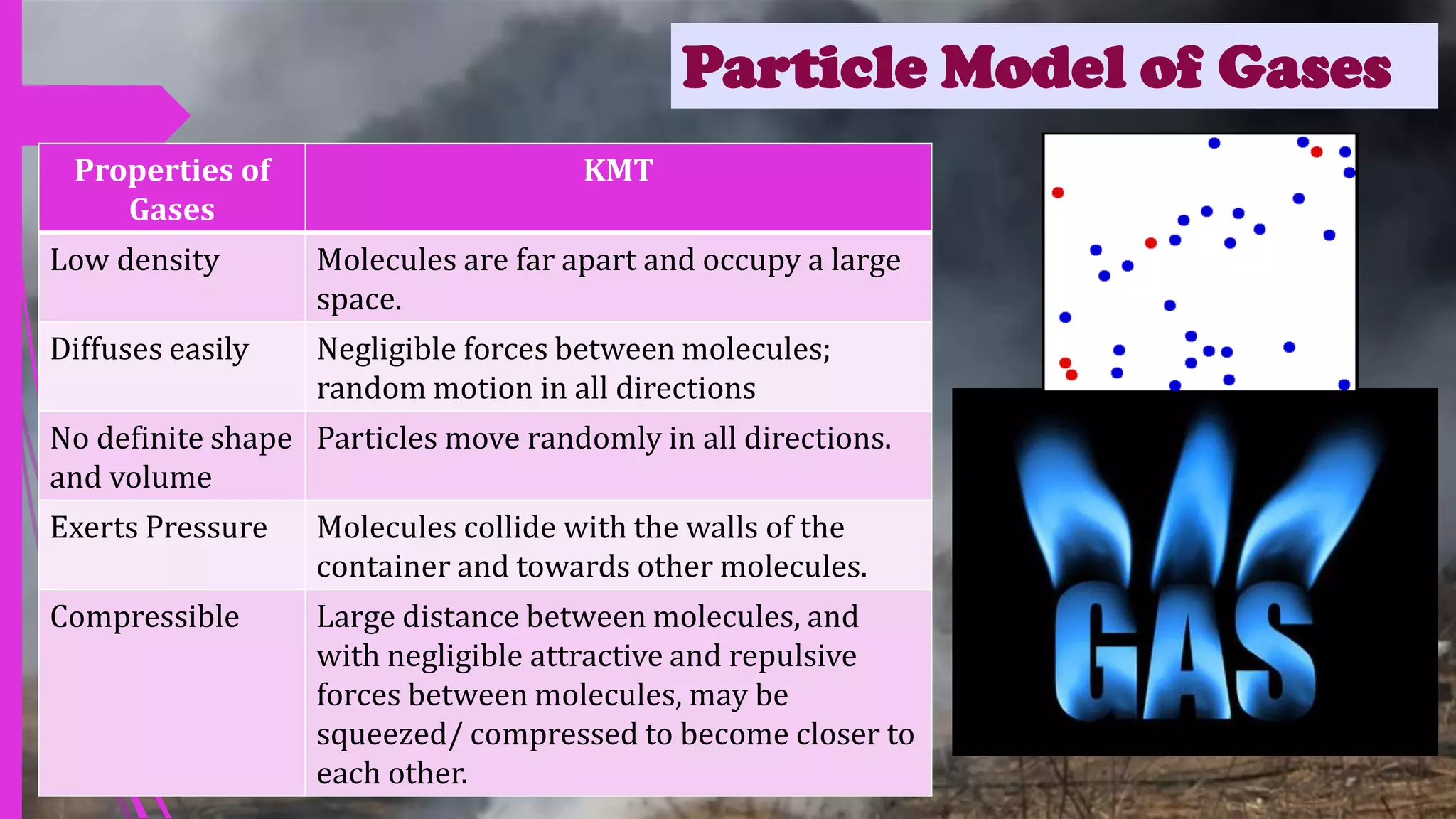 Particle Model of Gases

| Properties of Gases | KMT |
|---|---|
| Low density | Molecules are far apart and occupy a large space. |
| Diffuses easily | Negligible forces between molecules; random motion in all directions |
| No definite shape and volume | Particles move randomly in all directions. |
| Exerts Pressure | Molecules collide with the walls of the container and towards other molecules. |
| Compressible | Large distance between molecules, and with negligible attractive and repulsive forces between molecules, may be squeezed/ compressed to become closer to each other. |

GAS